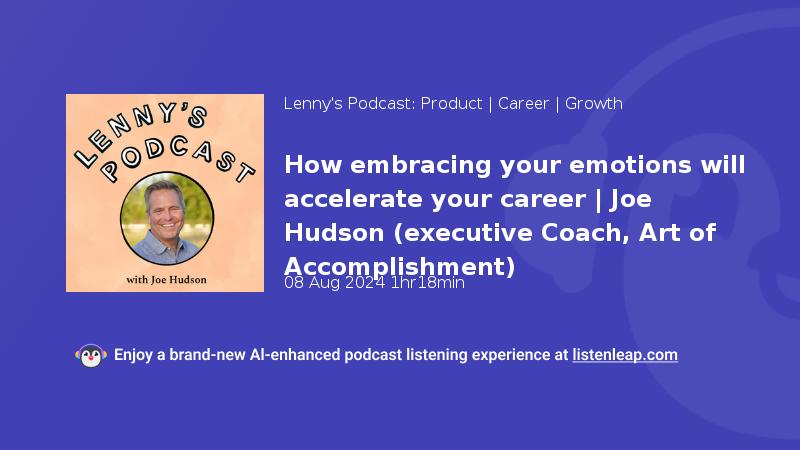 LENNY'S PODCAST

with Joe Hudson

Lenny's Podcast: Product | Career | Growth

How embracing your emotions will accelerate your career | Joe Hudson (executive Coach, Art of Accomplishment)

08 Aug 2024 1hr18min

Enjoy a brand-new AI-enhanced podcast listening experience at listenleap.com